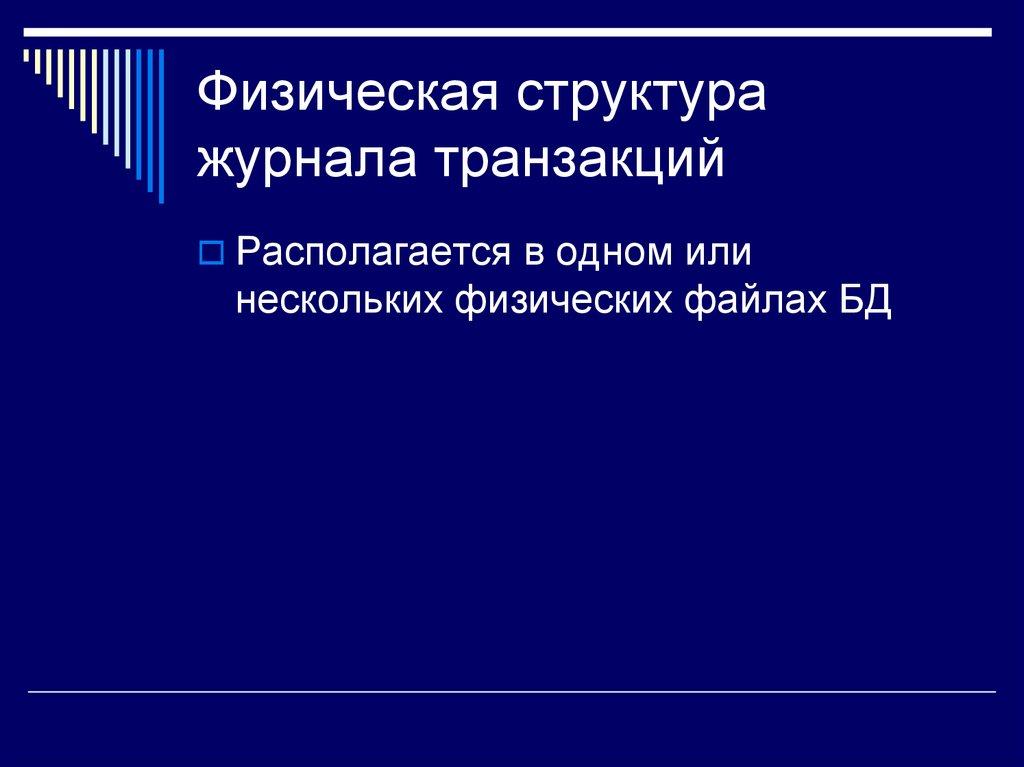 Физическая структура журнала транзакций

Располагается в одном или нескольких физических файлах БД